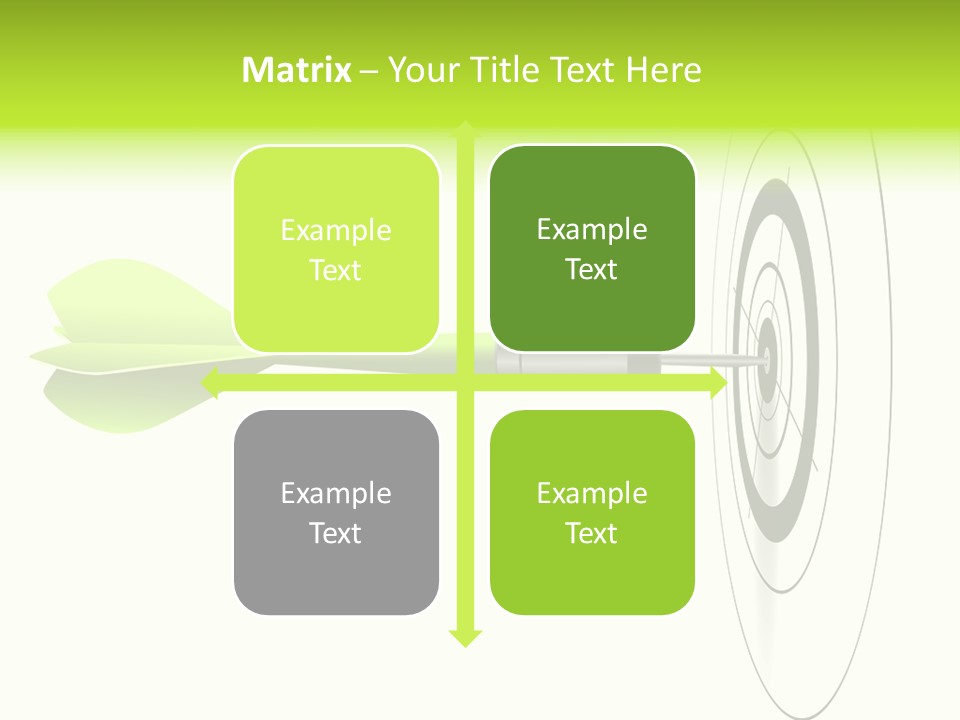 Matrix – Your Title Text Here

Example Text

Example Text

Example Text

Example Text